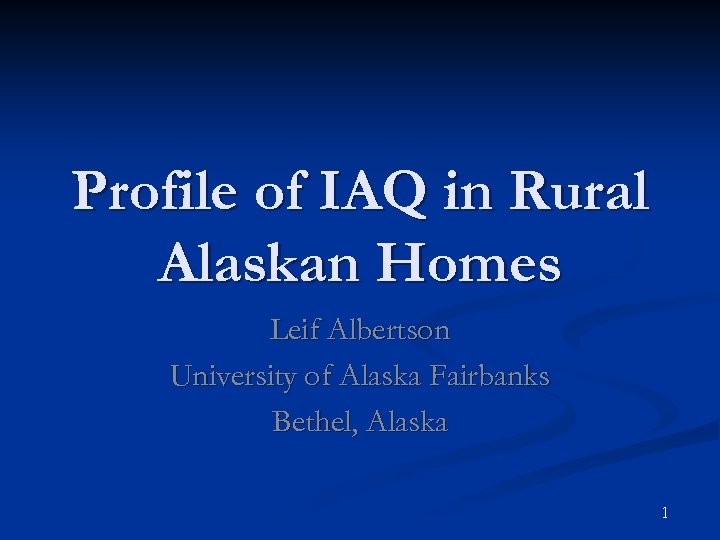 Profile of IAQ in Rural Alaskan Homes

Leif Albertson
University of Alaska Fairbanks
Bethel, Alaska

1